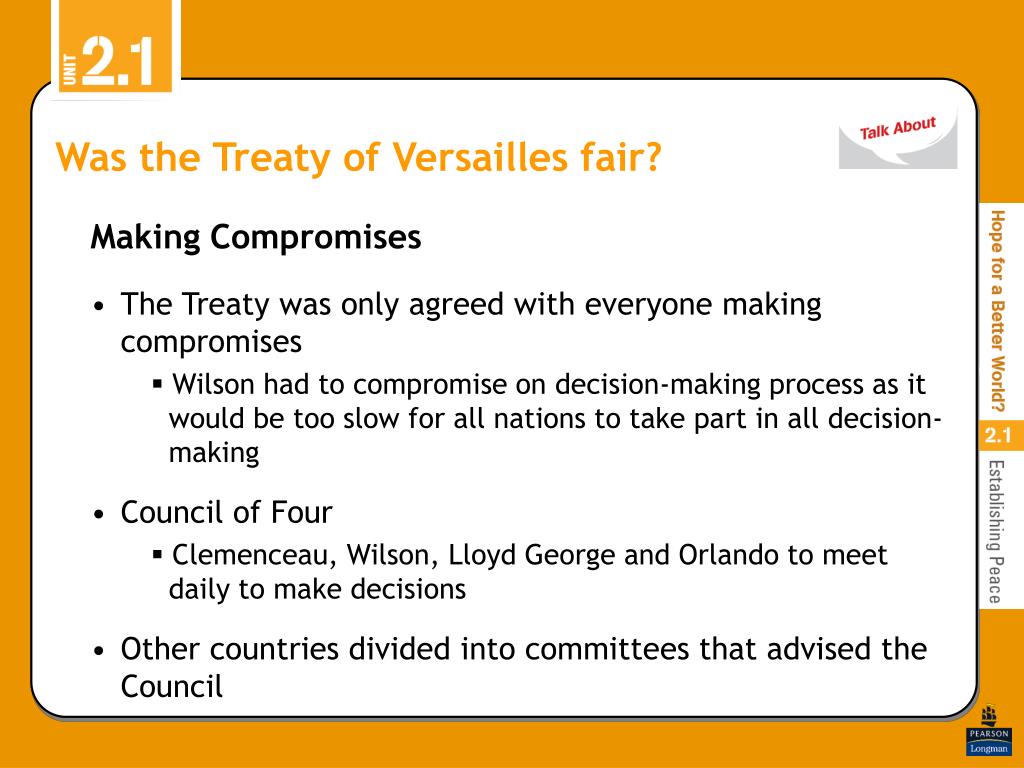 UNIT 2.1

Was the Treaty of Versailles fair?

Talk About

Making Compromises

• The Treaty was only agreed with everyone making compromises
 ▪ Wilson had to compromise on decision-making process as it would be too slow for all nations to take part in all decision-making

• Council of Four
 ▪ Clemenceau, Wilson, Lloyd George and Orlando to meet daily to make decisions

• Other countries divided into committees that advised the Council

Hope for a Better World?

2.1

Establishing Peace

PEARSON
Longman